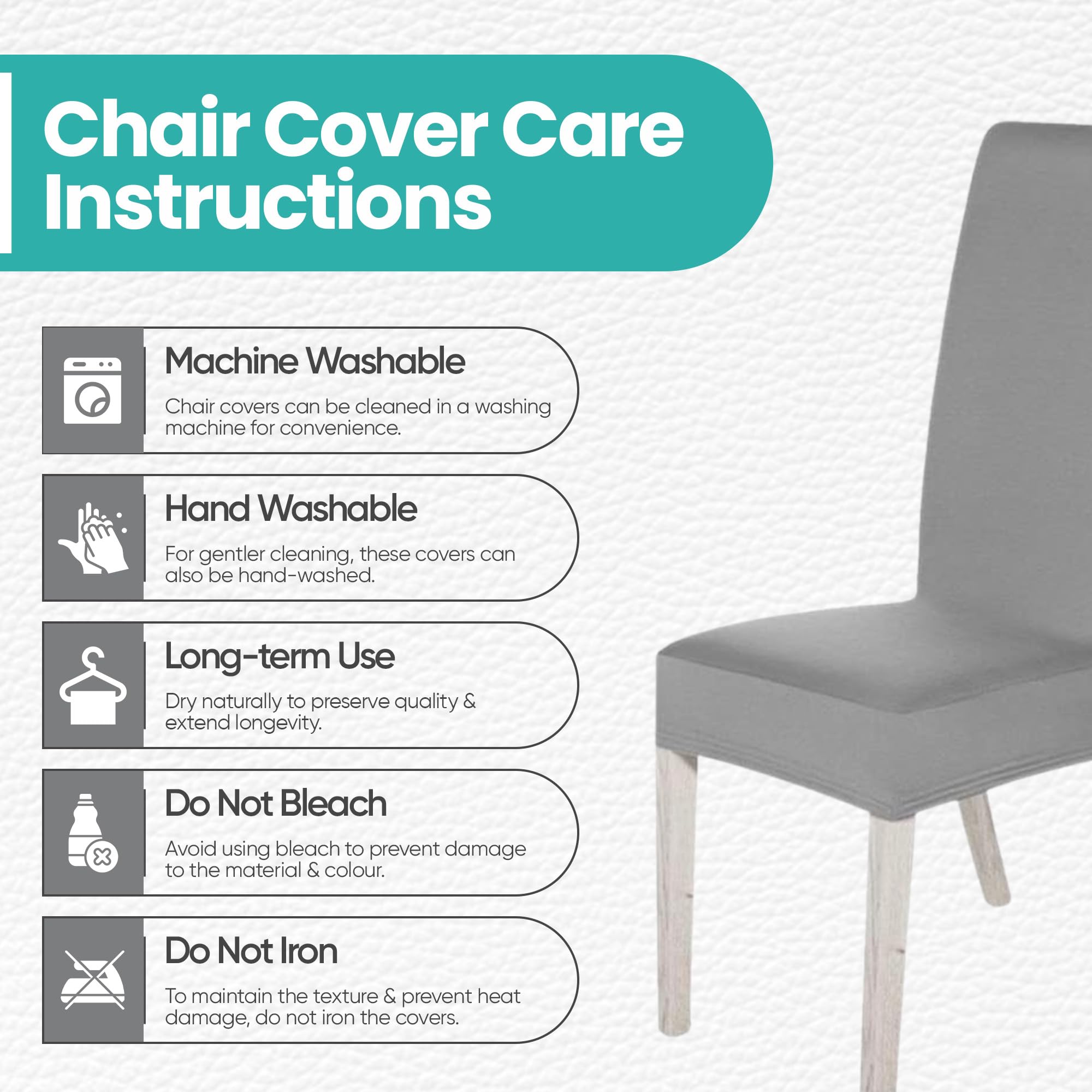 Chair Cover Care Instructions

Machine Washable

Chair covers can be cleaned in a washing machine for convenience.

Hand Washable

For gentler cleaning, these covers can also be hand-washed.

Long-term Use

Dry naturally to preserve quality & extend longevity.

Do Not Bleach

Avoid using bleach to prevent damage to the material & colour.

Do Not Iron

To maintain the texture & prevent heat damage, do not iron the covers.